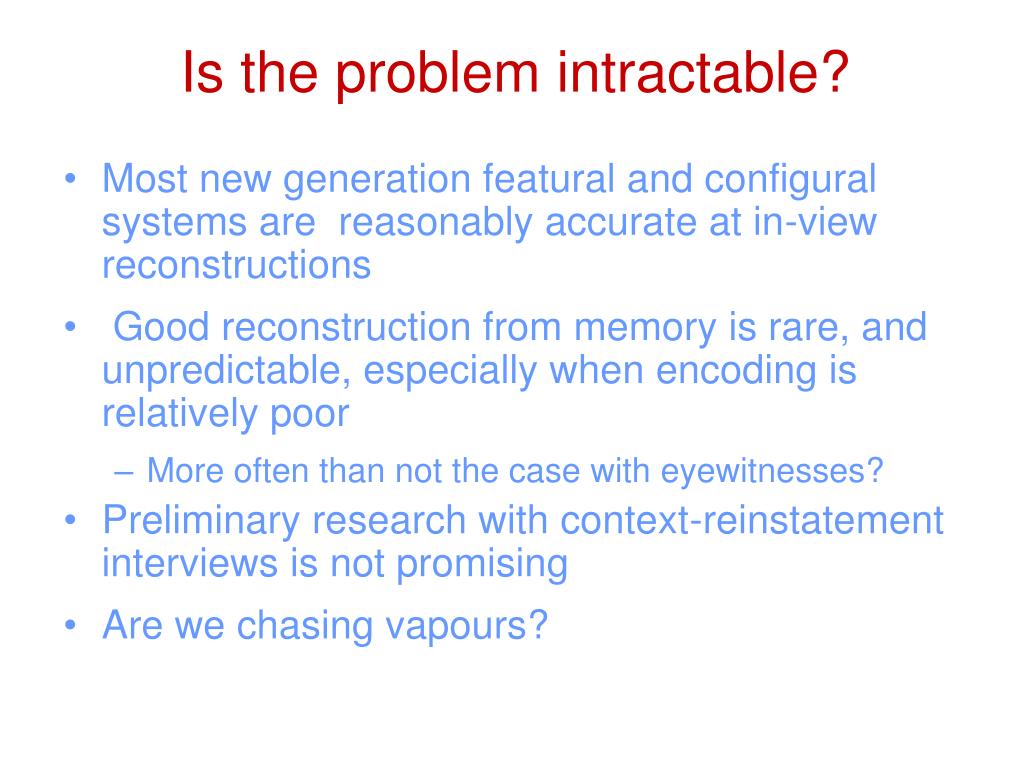 Is the problem intractable?

• Most new generation featural and configural systems are reasonably accurate at in-view reconstructions

• Good reconstruction from memory is rare, and unpredictable, especially when encoding is relatively poor

– More often than not the case with eyewitnesses?

• Preliminary research with context-reinstatement interviews is not promising

• Are we chasing vapours?